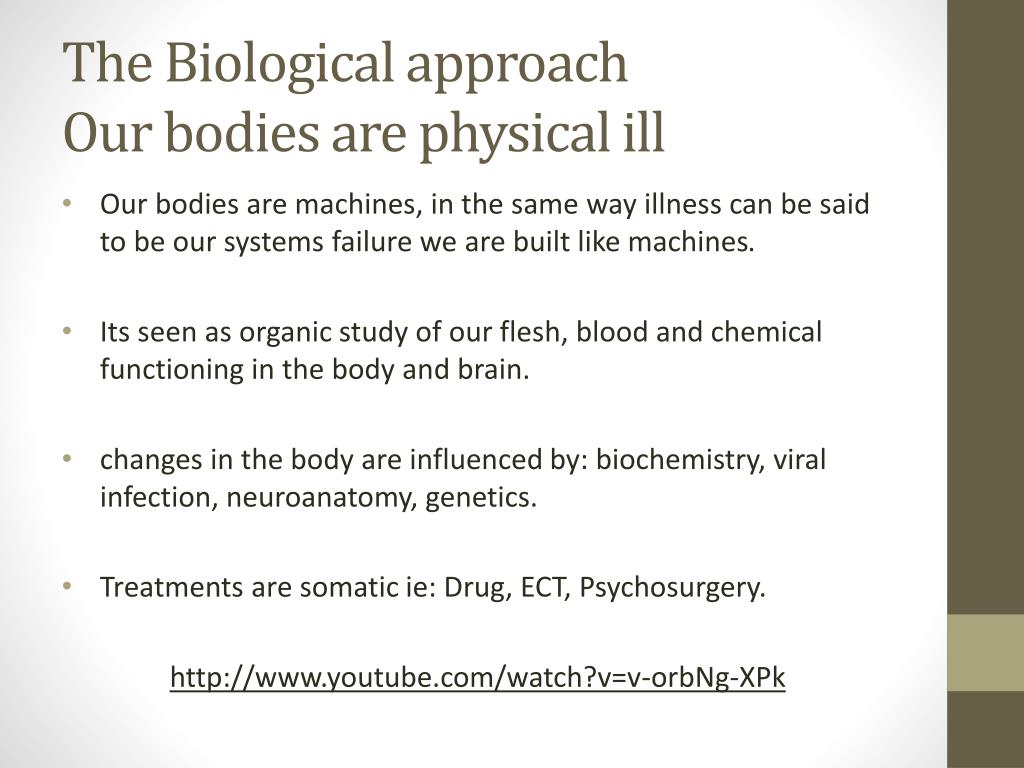 The Biological approach
Our bodies are physical ill

• Our bodies are machines, in the same way illness can be said to be our systems failure we are built like machines.

• Its seen as organic study of our flesh, blood and chemical functioning in the body and brain.

• changes in the body are influenced by: biochemistry, viral infection, neuroanatomy, genetics.

• Treatments are somatic ie: Drug, ECT, Psychosurgery.

http://www.youtube.com/watch?v=v-orbNg-XPk